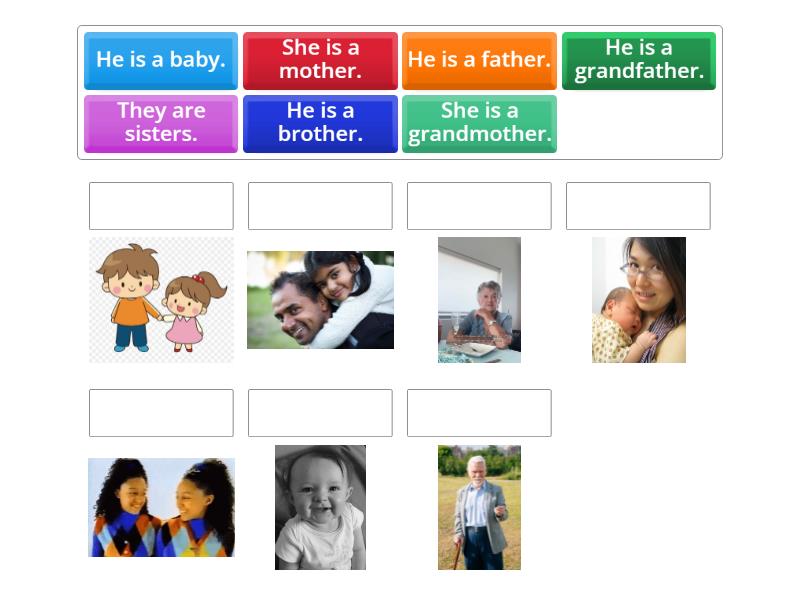 He is a baby.

She is a mother.

He is a father.

He is a grandfather.

They are sisters.

He is a brother.

She is a grandmother.